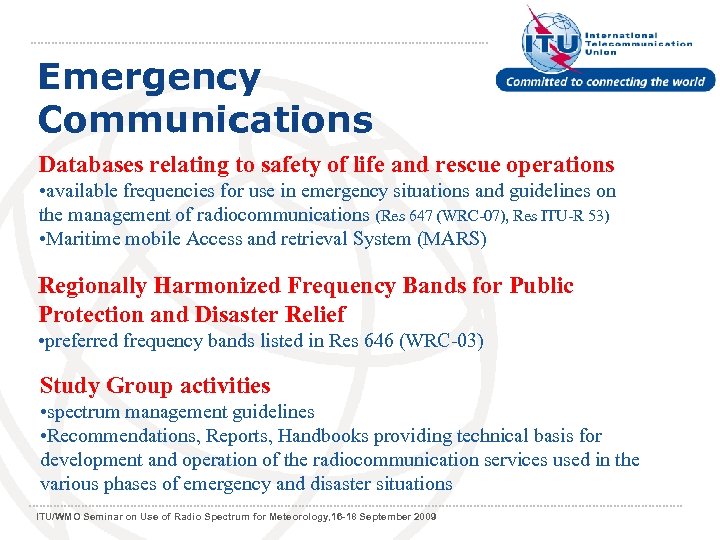 ITU International Telecommunication Union
Committed to connecting the world

Emergency Communications

Databases relating to safety of life and rescue operations
•available frequencies for use in emergency situations and guidelines on the management of radiocommunications (Res 647 (WRC-07), Res ITU-R 53)
•Maritime mobile Access and retrieval System (MARS)

Regionally Harmonized Frequency Bands for Public Protection and Disaster Relief
•preferred frequency bands listed in Res 646 (WRC-03)

Study Group activities
•spectrum management guidelines
•Recommendations, Reports, Handbooks providing technical basis for development and operation of the radiocommunication services used in the various phases of emergency and disaster situations

ITU/WMO Seminar on Use of Radio Spectrum for Meteorology,16-18 September 2009